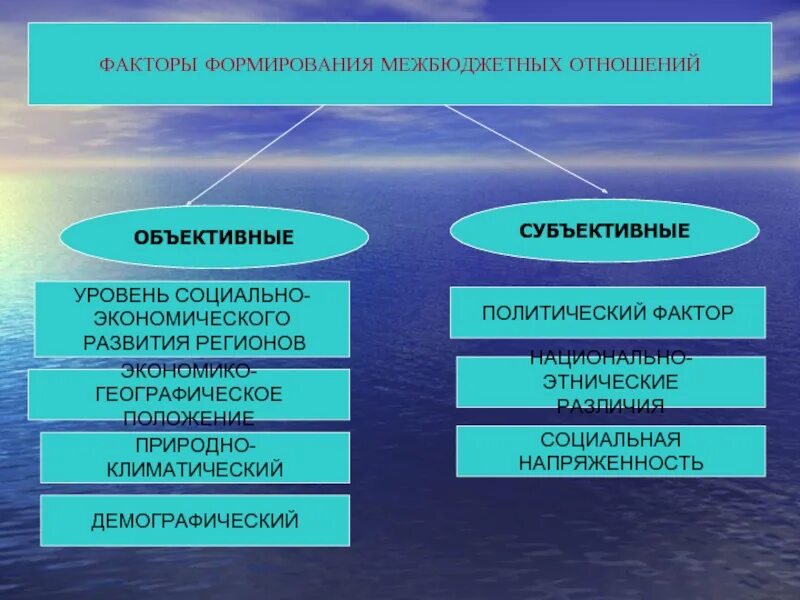 ФАКТОРЫ ФОРМИРОВАНИЯ МЕЖБЮДЖЕТНЫХ ОТНОШЕНИЙ

ОБЪЕКТИВНЫЕ

УРОВЕНЬ СОЦИАЛЬНО-ЭКОНОМИЧЕСКОГО РАЗВИТИЯ РЕГИОНОВ

ЭКОНОМИКО-ГЕОГРАФИЧЕСКОЕ ПОЛОЖЕНИЕ

ПРИРОДНО-КЛИМАТИЧЕСКИЙ

ДЕМОГРАФИЧЕСКИЙ

СУБЪЕКТИВНЫЕ

ПОЛИТИЧЕСКИЙ ФАКТОР

НАЦИОНАЛЬНО-ЭТНИЧЕСКИЕ РАЗЛИЧИЯ

СОЦИАЛЬНАЯ НАПРЯЖЕННОСТЬ